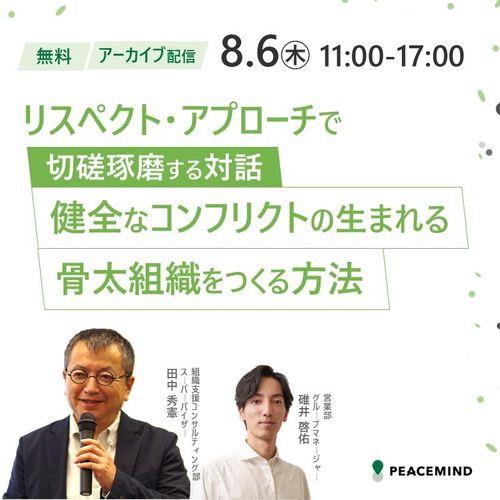 無料 アーカイブ配信 8.6㊍ 11:00-17:00

リスペクト・アプローチで
切磋琢磨する対話
健全なコンフリクトの生まれる
骨太組織をつくる方法

組織支援コンサルティング部
スーパーバイザー
田中 秀憲

営業部
グループマネージャー
碓井 啓佑

PEACEMIND